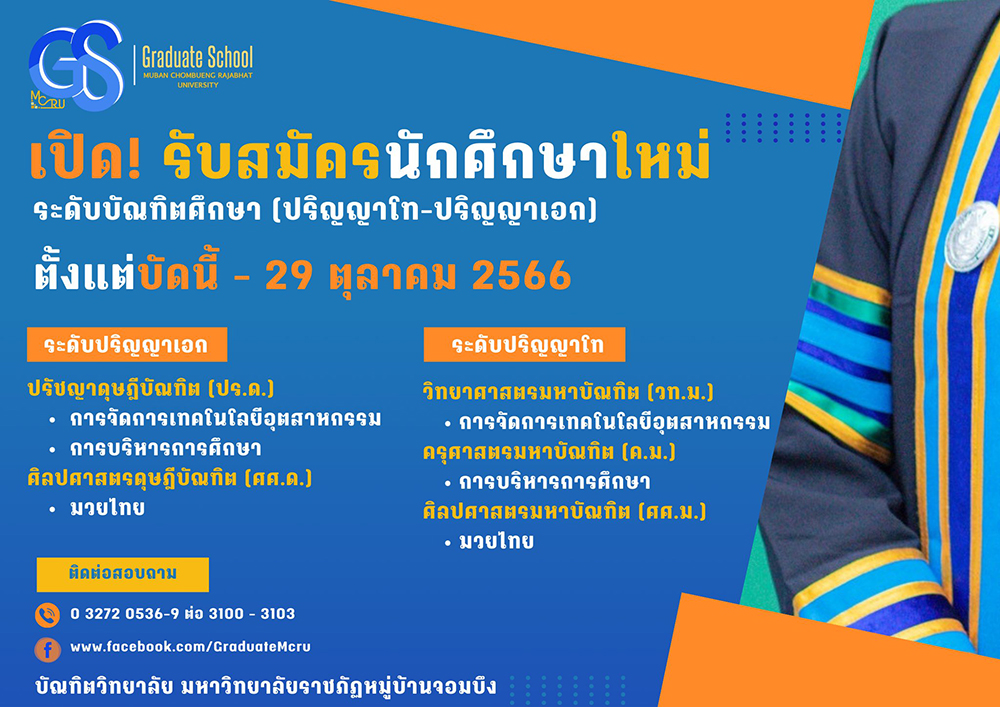 GS MCRU
Graduate School
MUBAN CHOMBUENG RAJABHAT UNIVERSITY

เปิด! รับสมัครนักศึกษาใหม่
ระดับบัณฑิตศึกษา (ปริญญาโท-ปริญญาเอก)
ตั้งแต่บัดนี้ - 29 ตุลาคม 2566

ระดับปริญญาเอก
ปรัชญาดุษฎีบัณฑิต (ปร.ด.)
• การจัดการเทคโนโลยีอุตสาหกรรม
• การบริหารการศึกษา
ศิลปศาสตรดุษฎีบัณฑิต (ศศ.ด.)
• มวยไทย

ระดับปริญญาโท
วิทยาศาสตรมหาบัณฑิต (วท.ม.)
• การจัดการเทคโนโลยีอุตสาหกรรม
ครุศาสตรมหาบัณฑิต (ค.ม.)
• การบริหารการศึกษา
ศิลปศาสตรมหาบัณฑิต (ศศ.ม.)
• มวยไทย

ติดต่อสอบถาม
0 3272 0536-9 ต่อ 3100 - 3103
www.facebook.com/GraduateMcru

บัณฑิตวิทยาลัย มหาวิทยาลัยราชภัฏหมู่บ้านจอมบึง